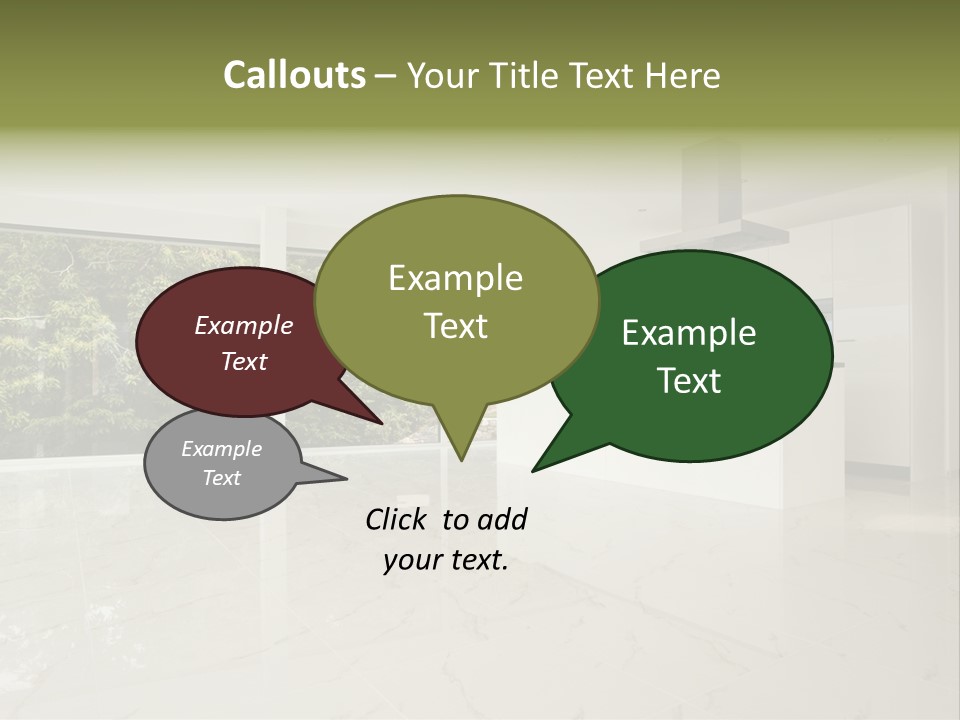 Callouts – Your Title Text Here

Example Text

Example Text

Example Text

Example Text

Click to add your text.